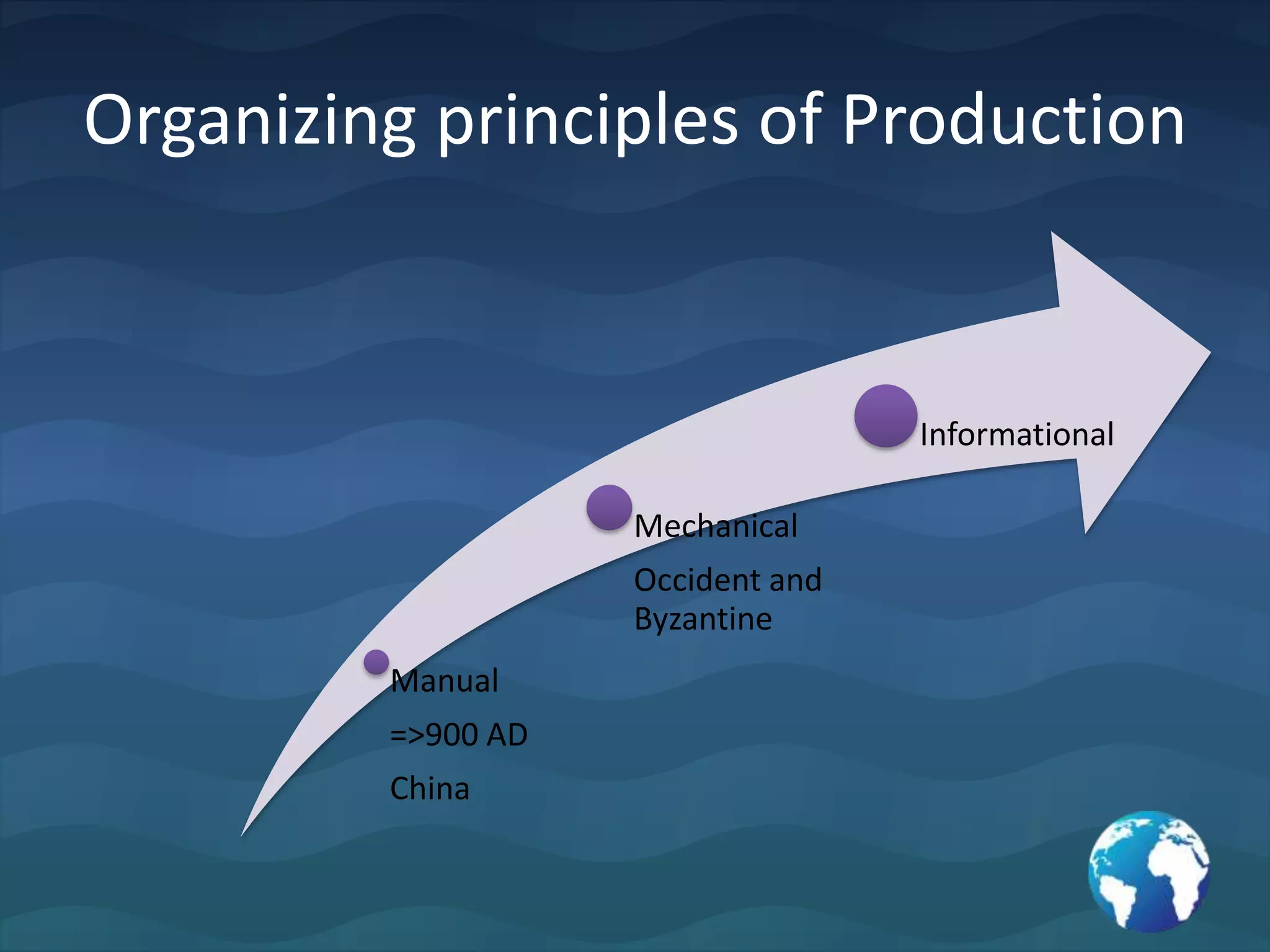 Organizing principles of Production

Manual

=>900 AD

China

Mechanical

Occident and Byzantine

Informational